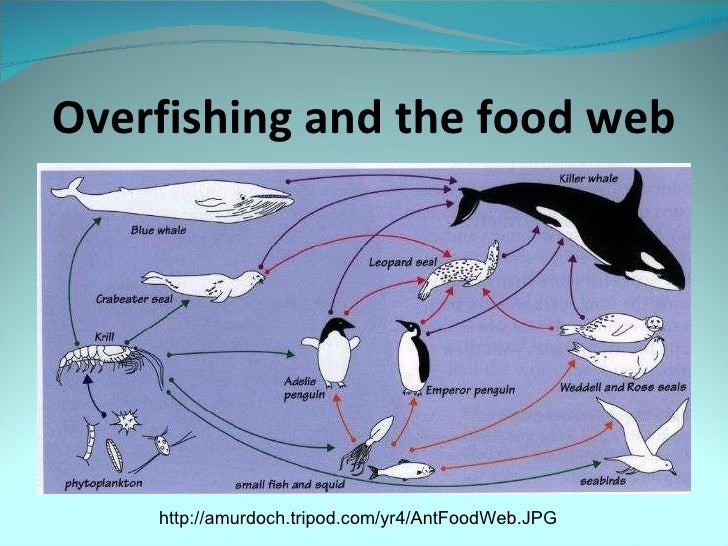 Overfishing and the food web

Killer whale

Blue whale

Leopard seal

Crabeater seal

Krill

Adelie penguin

Emperor penguin

Weddell and Ross seals

phytoplankton

small fish and squid

seabirds

http://amurdoch.tripod.com/yr4/AntFoodWeb.JPG